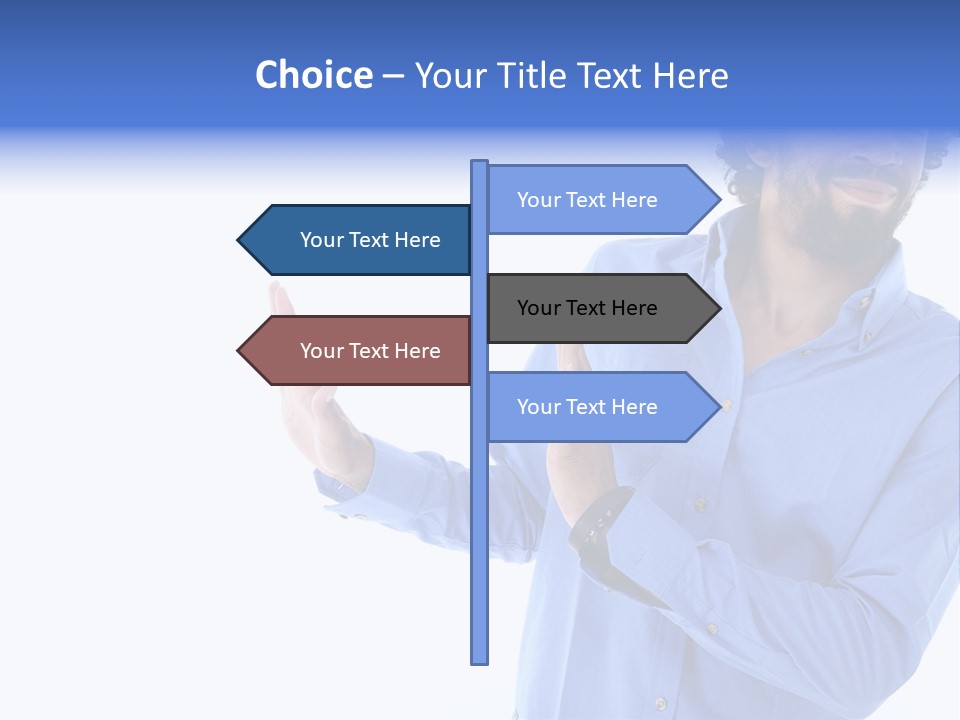 Choice – Your Title Text Here

Your Text Here

Your Text Here

Your Text Here

Your Text Here

Your Text Here